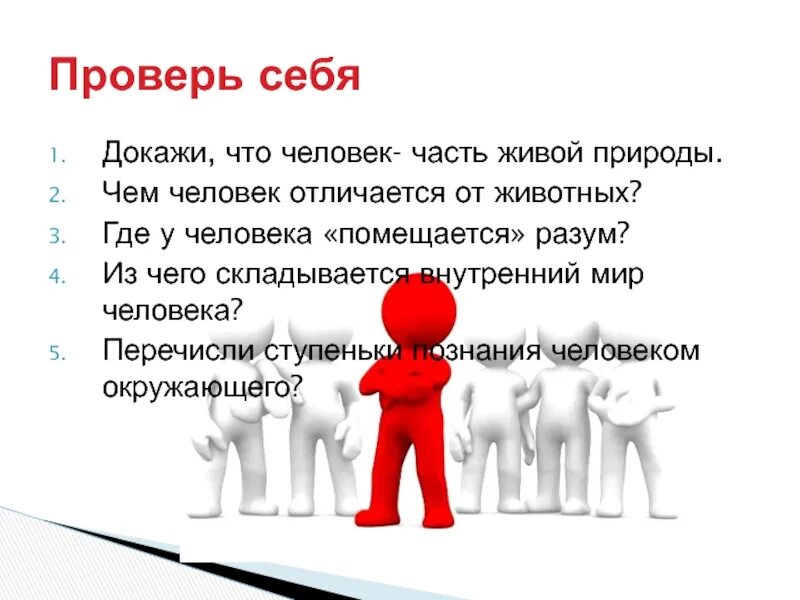 Проверь себя

1. Докажи, что человек- часть живой природы.
2. Чем человек отличается от животных?
3. Где у человека «помещается» разум?
4. Из чего складывается внутренний мир человека?
5. Перечисли ступеньки познания человеком окружающего?